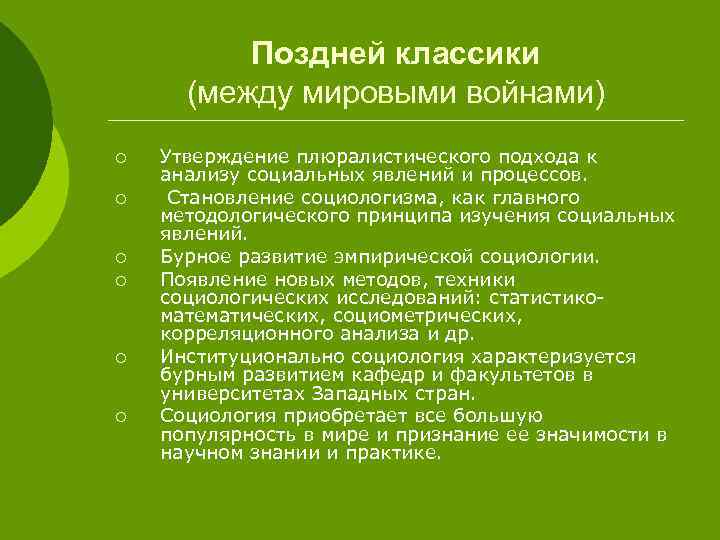 Поздней классики
(между мировыми войнами)

○ Утверждение плюралистического подхода к анализу социальных явлений и процессов.
○ Становление социологизма, как главного методологического принципа изучения социальных явлений.
○ Бурное развитие эмпирической социологии.
○ Появление новых методов, техники социологических исследований: статистико-математических, социометрических, корреляционного анализа и др.
○ Институционально социология характеризуется бурным развитием кафедр и факультетов в университетах Западных стран.
○ Социология приобретает все большую популярность в мире и признание ее значимости в научном знании и практике.